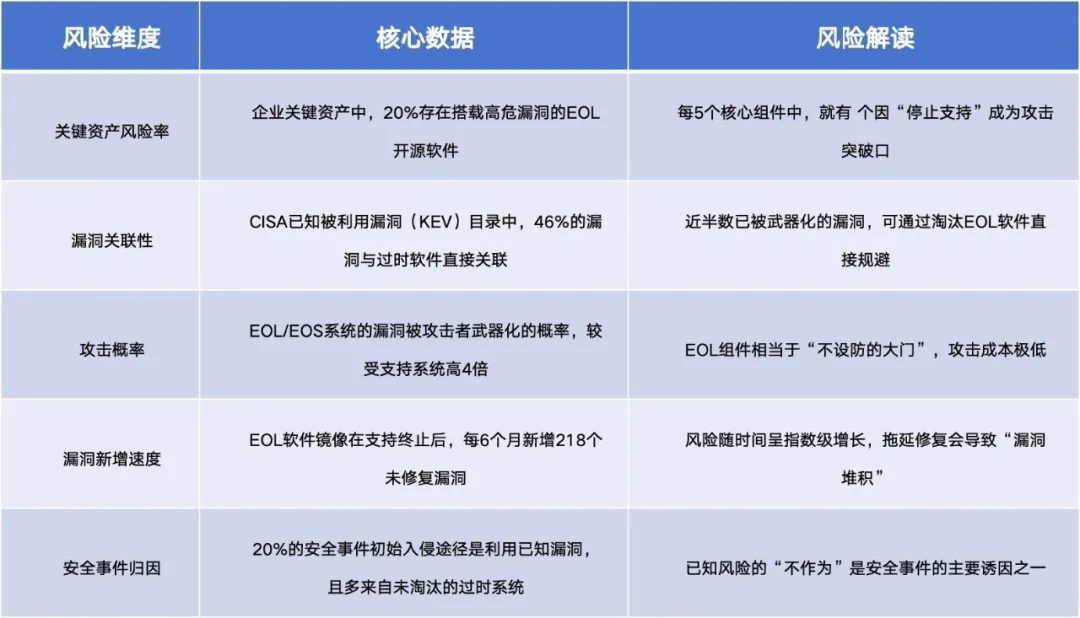 | 风险维度 | 核心数据 | 风险解读 |
|---|---|---|
| 关键资产风险率 | 企业关键资产中，20%存在搭载高危漏洞的EOL开源软件 | 每5个核心组件中，就有 个因“停止支持”成为攻击突破口 |
| 漏洞关联性 | CISA已知被利用漏洞（KEV）目录中，46%的漏洞与过时软件直接关联 | 近半数已被武器化的漏洞，可通过淘汰EOL软件直接规避 |
| 攻击概率 | EOL/EOS系统的漏洞被攻击者武器化的概率，较受支持系统高4倍 | EOL组件相当于“不设防的大门”，攻击成本极低 |
| 漏洞新增速度 | EOL软件镜像在支持终止后，每6个月新增218个未修复漏洞 | 风险随时间呈指数级增长，拖延修复会导致“漏洞堆积” |
| 安全事件归因 | 20%的安全事件初始入侵途径是利用已知漏洞，且多来自未淘汰的过时系统 | 已知风险的“不作为”是安全事件的主要诱因之一 |